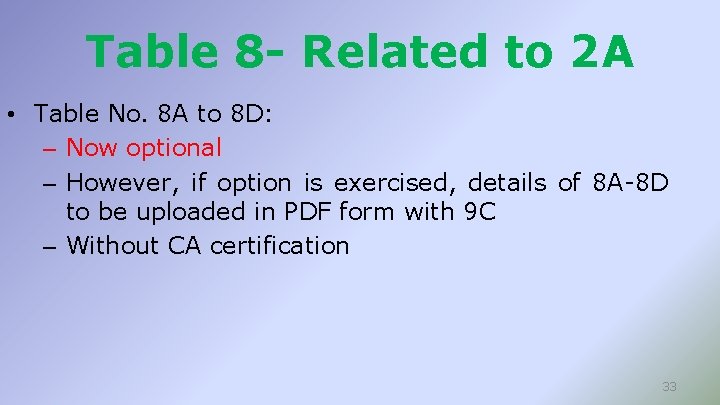 Table 8- Related to 2A

• Table No. 8A to 8D:
– Now optional
– However, if option is exercised, details of 8A-8D to be uploaded in PDF form with 9C
– Without CA certification

33